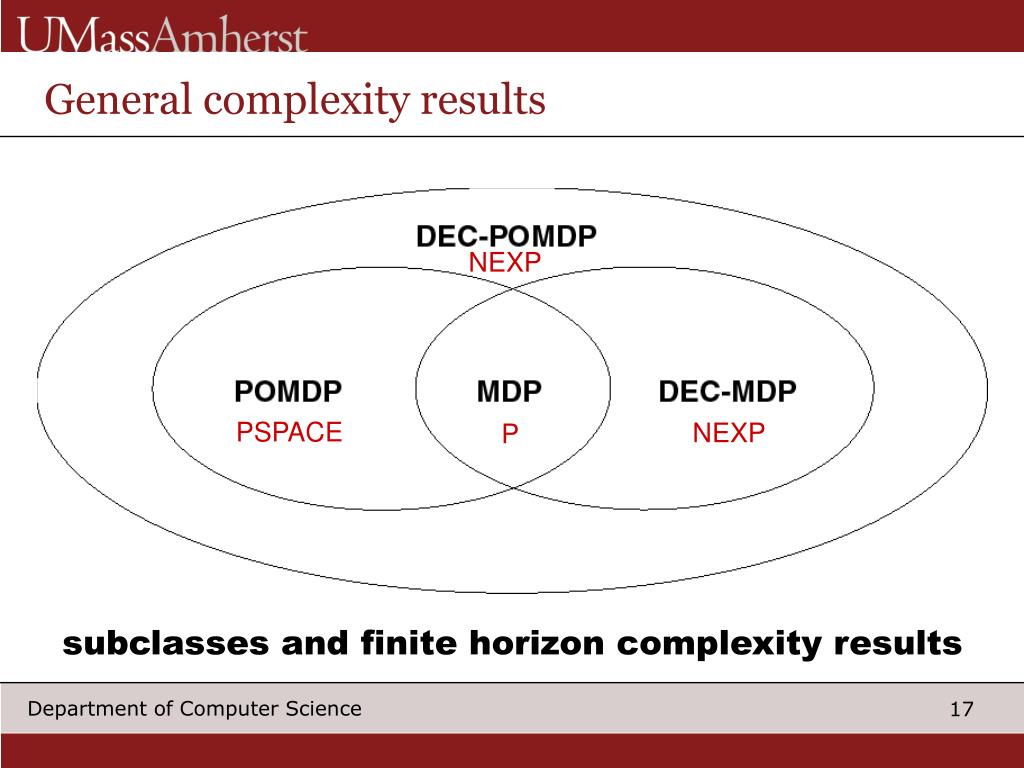 UMassAmherst

General complexity results

DEC-POMDP
NEXP

POMDP
PSPACE

MDP
P

DEC-MDP
NEXP

subclasses and finite horizon complexity results

Department of Computer Science

17